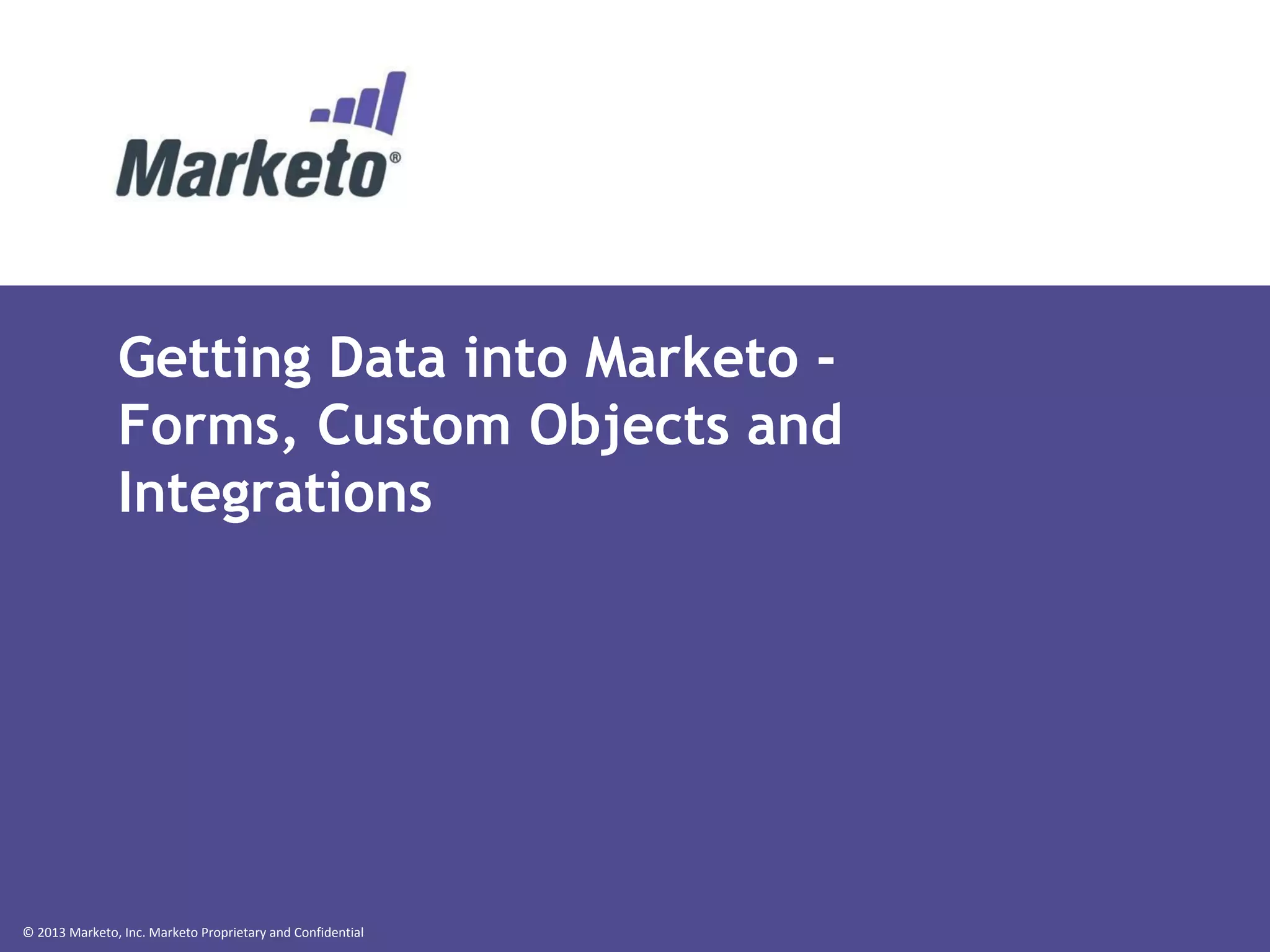 Marketo®

Getting Data into Marketo - Forms, Custom Objects and Integrations

© 2013 Marketo, Inc. Marketo Proprietary and Confidential